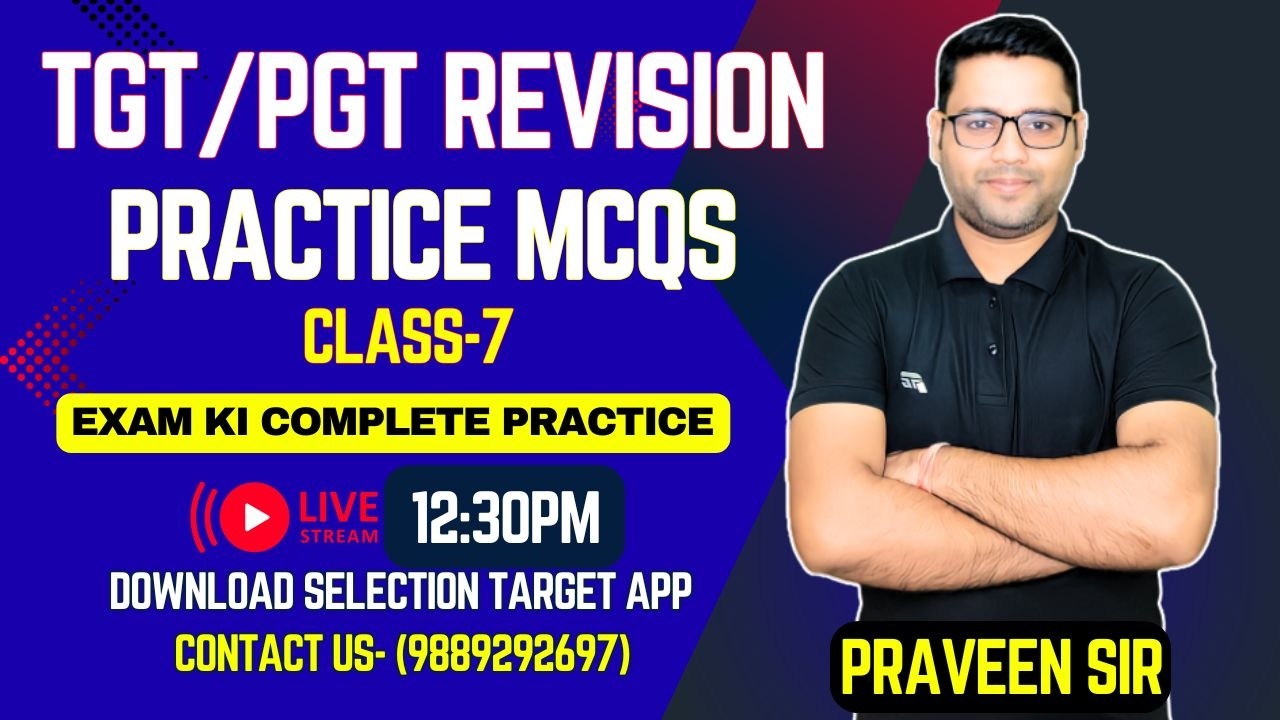 TGT/PGT REVISION
PRACTICE MCQS
CLASS-7
EXAM KI COMPLETE PRACTICE
LIVE STREAM
12:30PM
DOWNLOAD SELECTION TARGET APP
CONTACT US- (9889292697)
PRAVEEN SIR